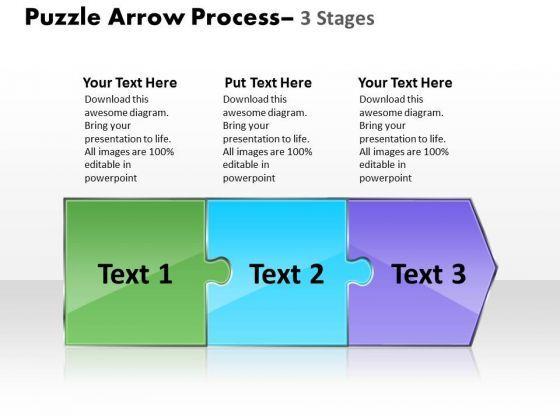 Puzzle Arrow Process– 3 Stages

Your Text Here
Download this awesome diagram. Bring your presentation to life. All images are 100% editable in powerpoint

Put Text Here
Download this awesome diagram. Bring your presentation to life. All images are 100% editable in powerpoint

Your Text Here
Download this awesome diagram. Bring your presentation to life. All images are 100% editable in powerpoint

Text 1

Text 2

Text 3